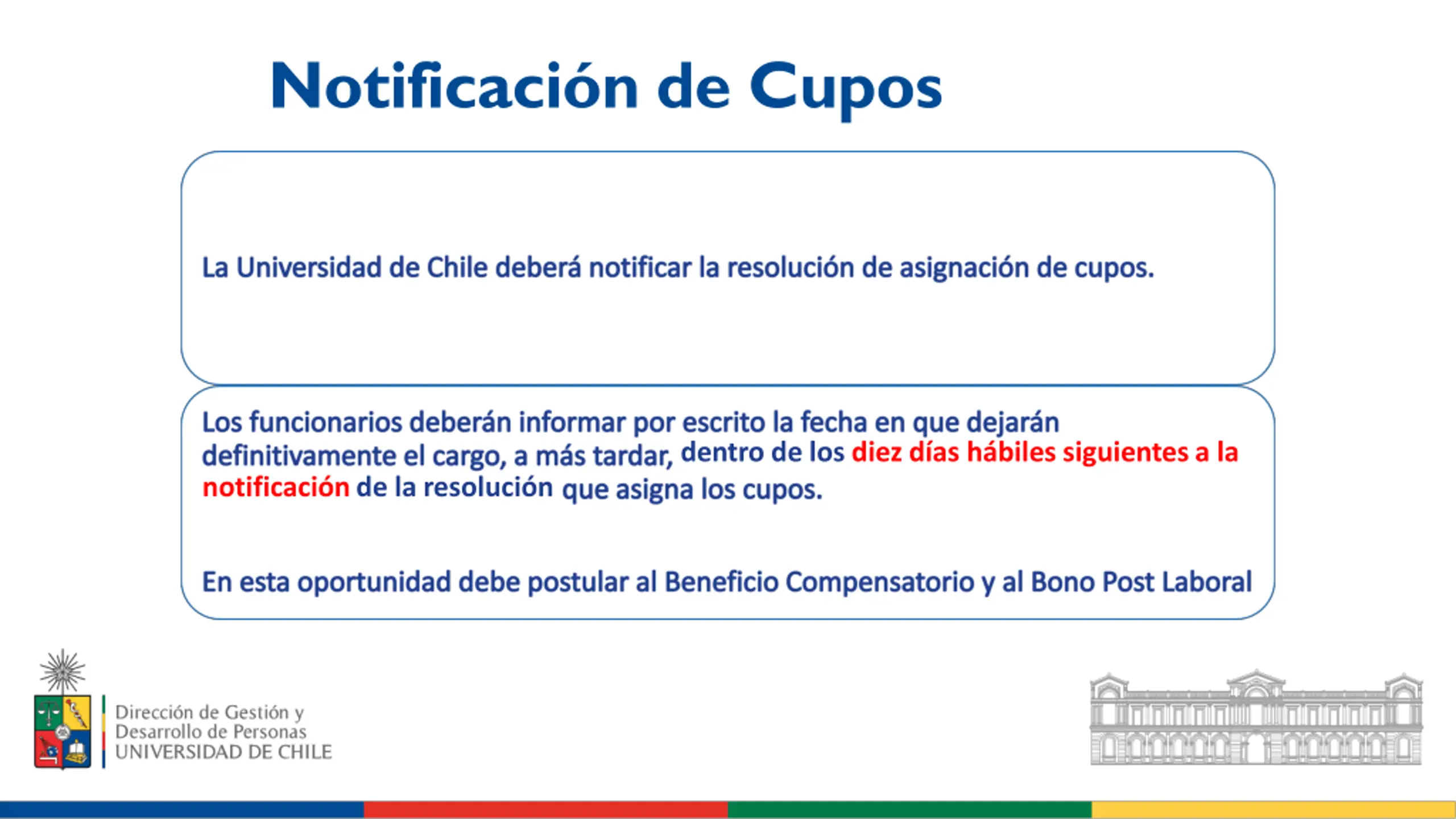 Notificación de Cupos

La Universidad de Chile deberá notificar la resolución de asignación de cupos.

Los funcionarios deberán informar por escrito la fecha en que dejarán definitivamente el cargo, a más tardar, dentro de los diez días hábiles siguientes a la notificación de la resolución que asigna los cupos.

En esta oportunidad debe postular al Beneficio Compensatorio y al Bono Post Laboral

Dirección de Gestión y Desarrollo de Personas UNIVERSIDAD DE CHILE